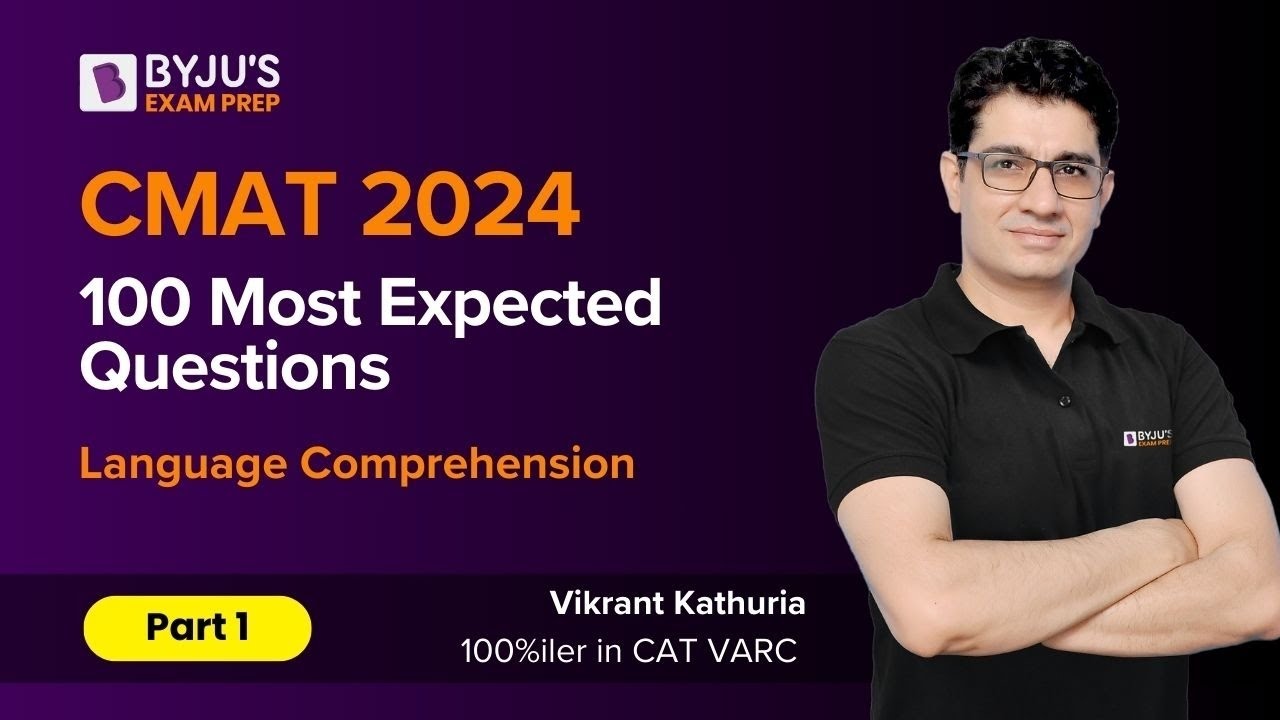 BYJU'S
EXAM PREP

CMAT 2024

100 Most Expected Questions

Language Comprehension

Part 1

Vikrant Kathuria
100%iler in CAT VARC

BYJU'S
EXAM PREP